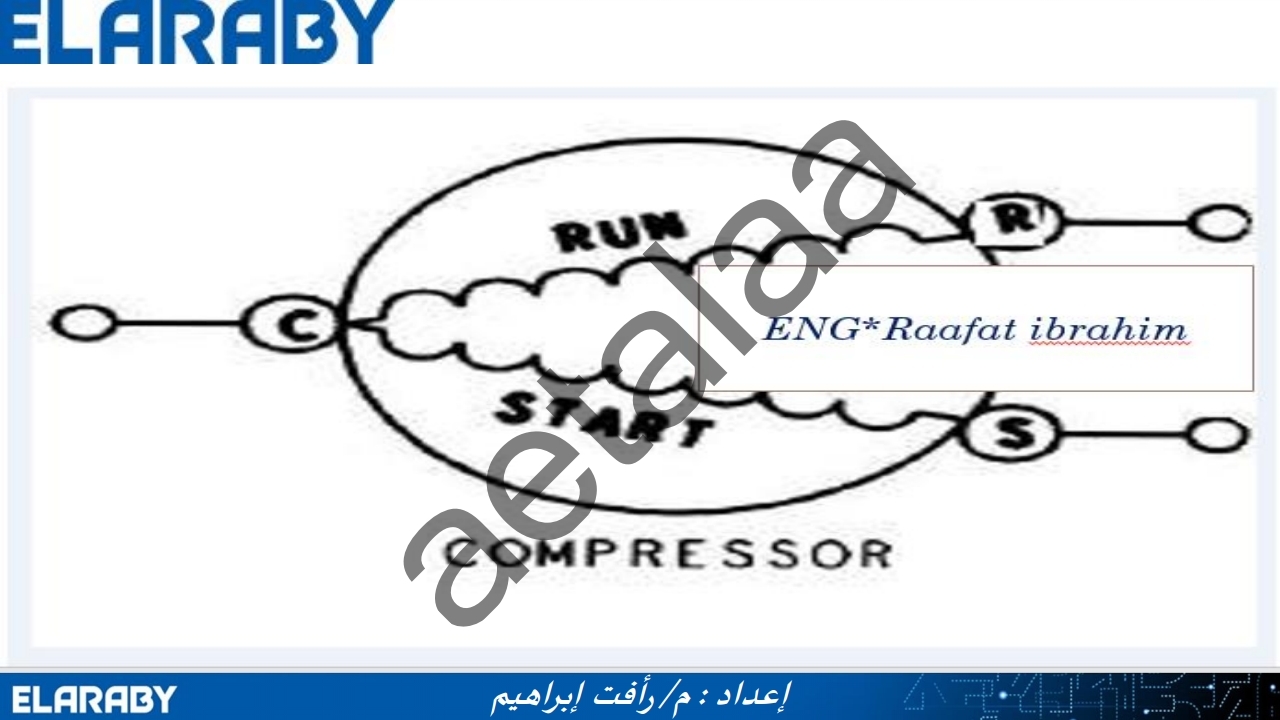 ELARABY

RUN

R

C

ENG*Raafat ibrahim

START

S

COMPRESSOR

aetalaa

ELARABY

إعداد : م/رأفت إبراهيم